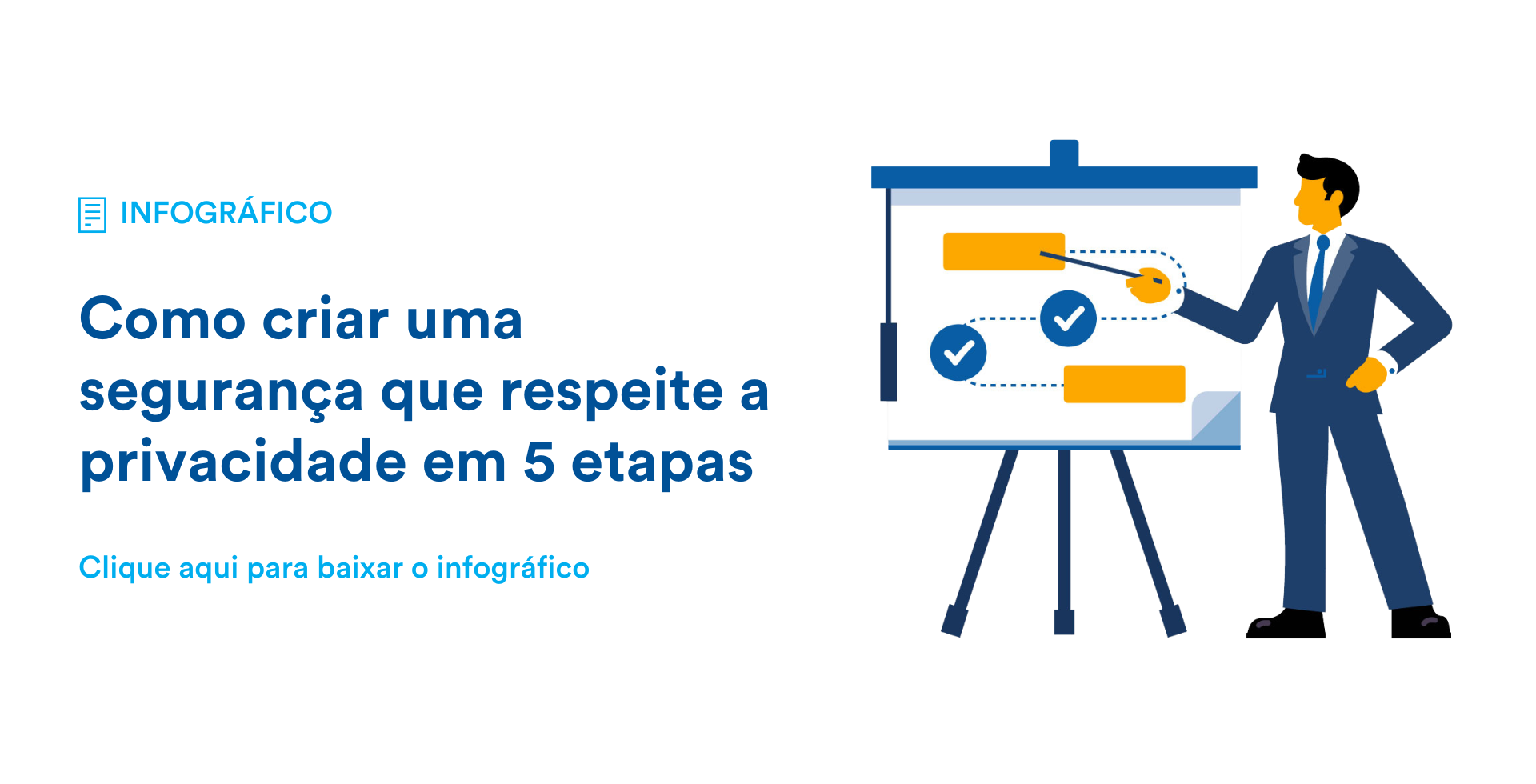 INFOGRÁFICO

Como criar uma segurança que respeite a privacidade em 5 etapas

Clique aqui para baixar o infográfico